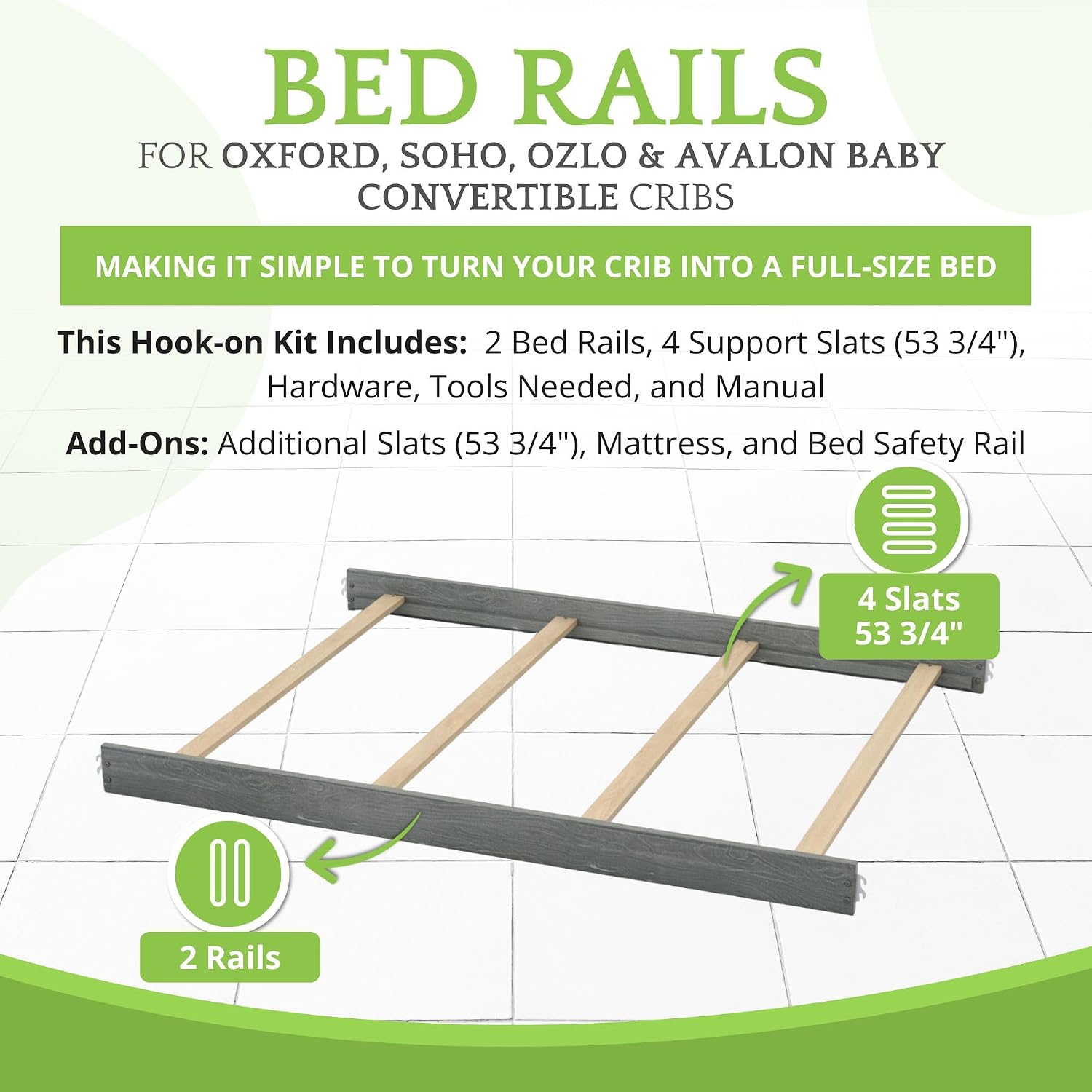 BED RAILS

FOR OXFORD, SOHO, OZLO & AVALON BABY CONVERTIBLE CRIBS

MAKING IT SIMPLE TO TURN YOUR CRIB INTO A FULL-SIZE BED

This Hook-on Kit Includes: 2 Bed Rails, 4 Support Slats (53 3/4"), Hardware, Tools Needed, and Manual

Add-Ons: Additional Slats (53 3/4"), Mattress, and Bed Safety Rail

4 Slats 53 3/4"

2 Rails